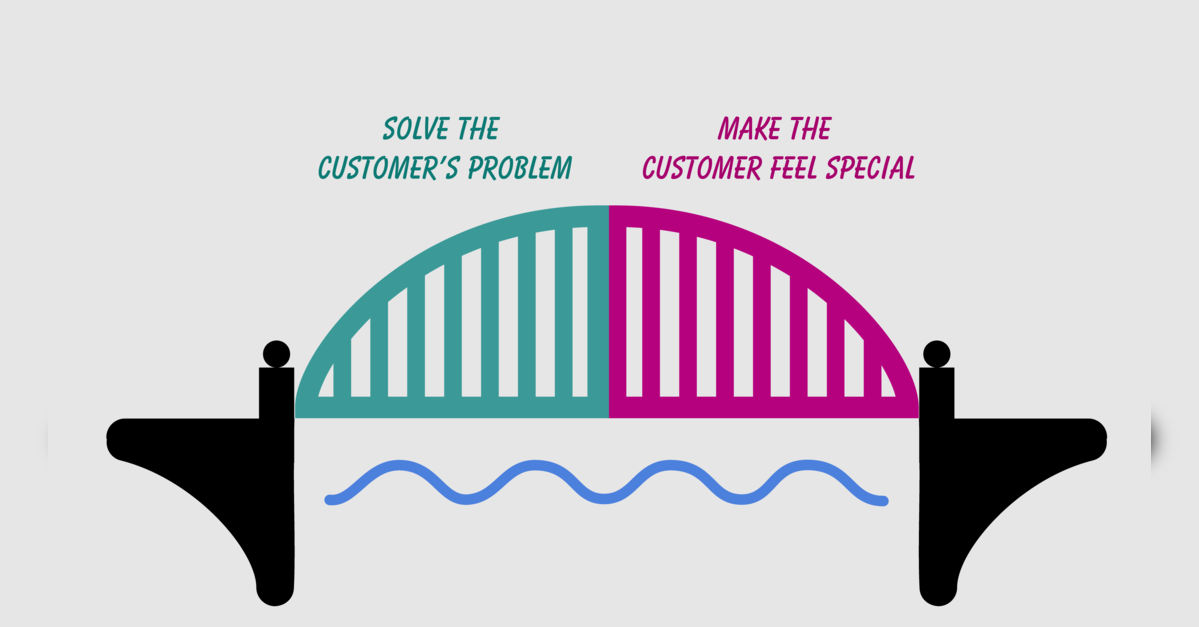 SOLVE THE CUSTOMER'S PROBLEM

MAKE THE CUSTOMER FEEL SPECIAL